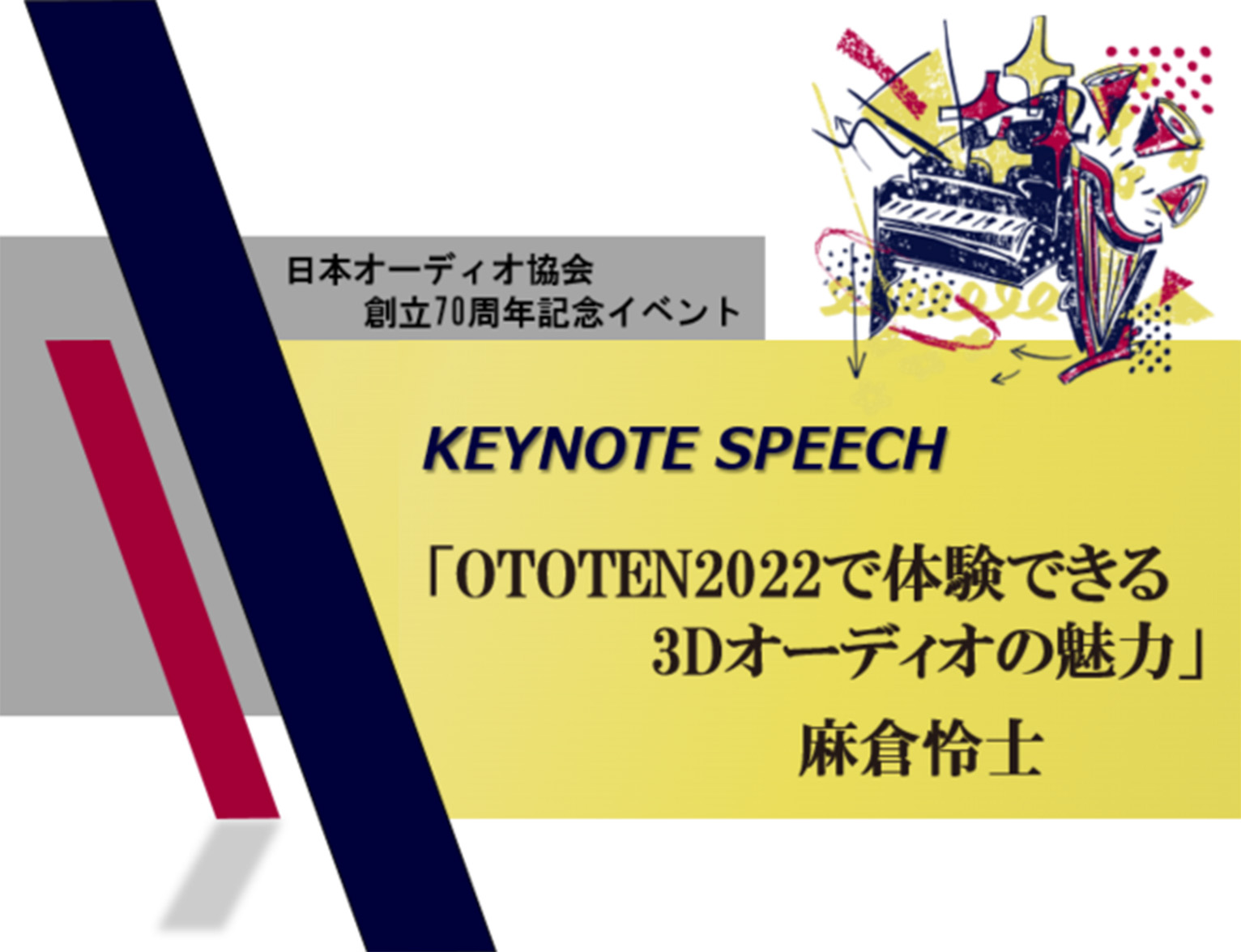 日本オーディオ協会
創立70周年記念イベント

KEYNOTE SPEECH

「OTOTEN2022で体験できる
3Dオーディオの魅力」
麻倉怜士